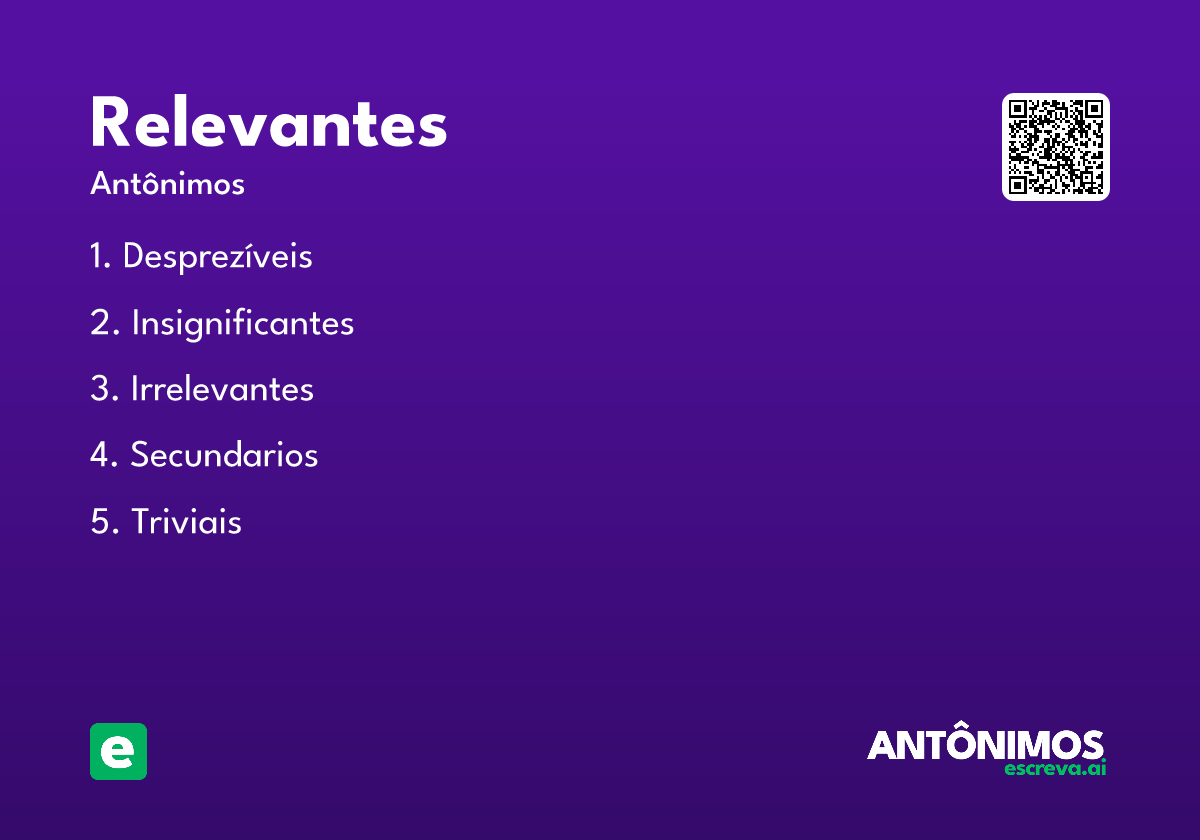 Relevantes

Antônimos

1. Desprezíveis

2. Insignificantes

3. Irrelevantes

4. Secundarios

5. Triviais

e

ANTÔNIMOS
escreva.ai